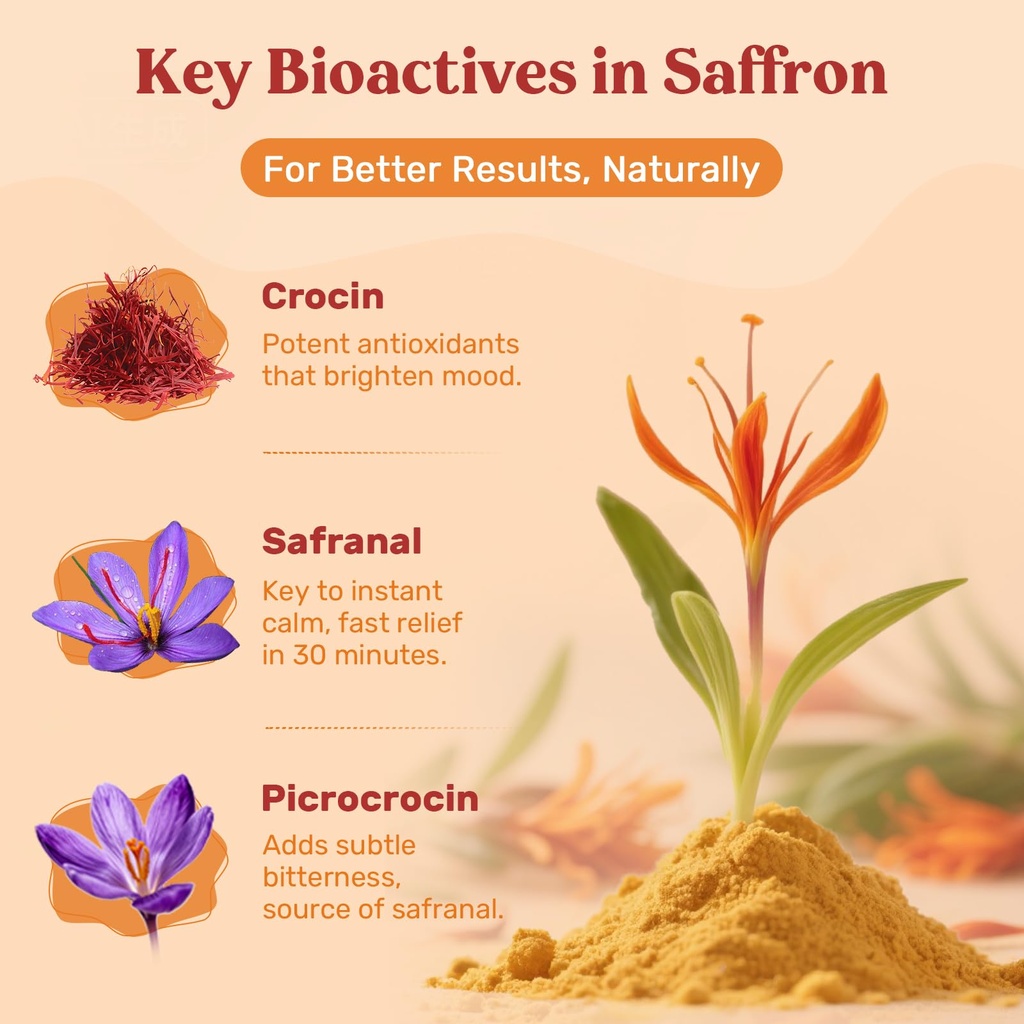 Key Bioactives in Saffron

For Better Results, Naturally

Crocin
Potent antioxidants that brighten mood.

Safranal
Key to instant calm, fast relief in 30 minutes.

Picrocrocin
Adds subtle bitterness, source of safranal.